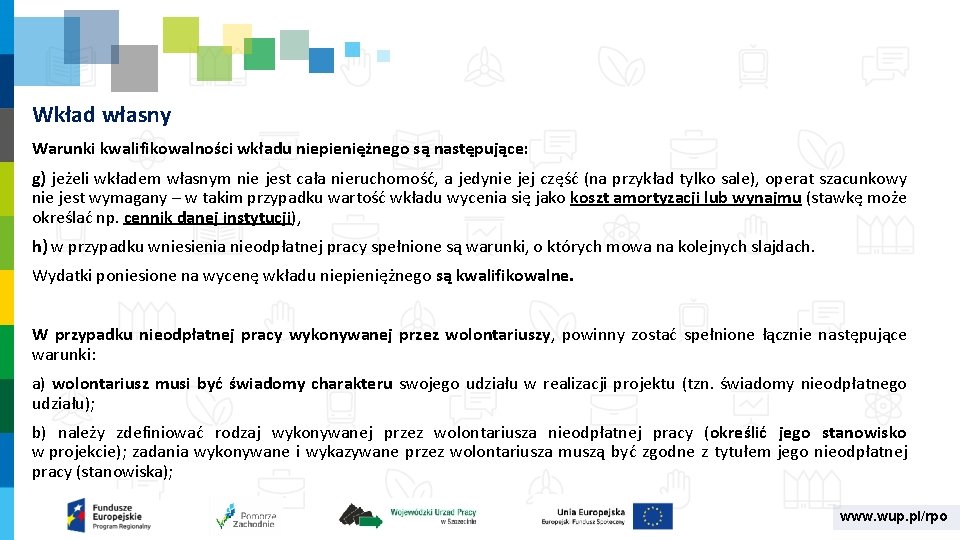 Wkład własny

Warunki kwalifikowalności wkładu niepieniężnego są następujące:

g) jeżeli wkładem własnym nie jest cała nieruchomość, a jedynie jej część (na przykład tylko sale), operat szacunkowy nie jest wymagany – w takim przypadku wartość wkładu wycenia się jako koszt amortyzacji lub wynajmu (stawkę może określać np. cennik danej instytucji),

h) w przypadku wniesienia nieodpłatnej pracy spełnione są warunki, o których mowa na kolejnych slajdach.

Wydatki poniesione na wycenę wkładu niepieniężnego są kwalifikowalne.

W przypadku nieodpłatnej pracy wykonywanej przez wolontariuszy, powinny zostać spełnione łącznie następujące warunki:

a) wolontariusz musi być świadomy charakteru swojego udziału w realizacji projektu (tzn. świadomy nieodpłatnego udziału);

b) należy zdefiniować rodzaj wykonywanej przez wolontariusza nieodpłatnej pracy (określić jego stanowisko w projekcie); zadania wykonywane i wykazywane przez wolontariusza muszą być zgodne z tytułem jego nieodpłatnej pracy (stanowiska);

Fundusze Europejskie Program Regionalny

Pomorze Zachodnie

Wojewódzki Urząd Pracy w Szczecinie

Unia Europejska Europejski Fundusz Społeczny

www.wup.pl/rpo